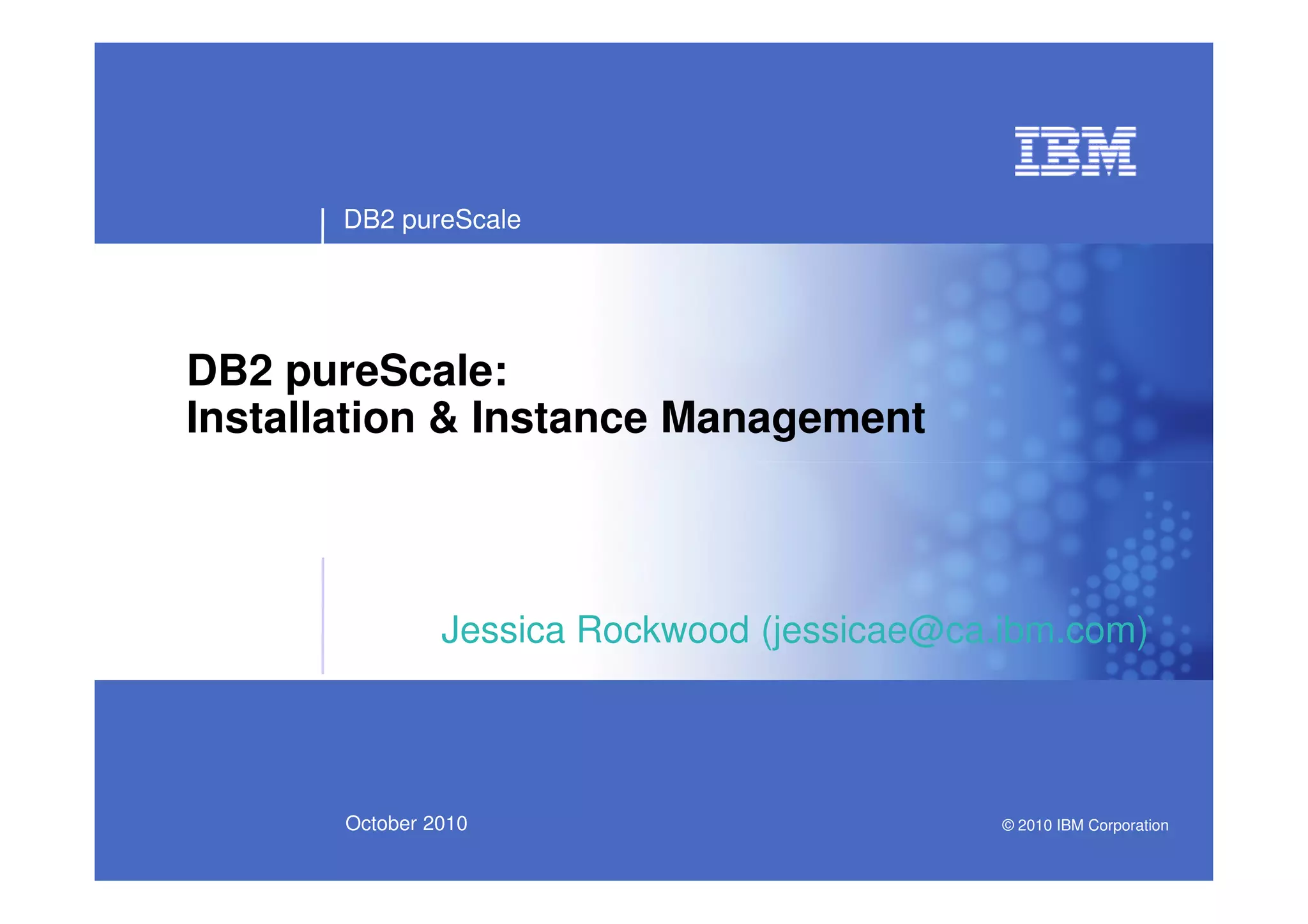 IBM

DB2 pureScale

DB2 pureScale:
Installation & Instance Management

Jessica Rockwood (jessicae@ca.ibm.com)

October 2010

© 2010 IBM Corporation